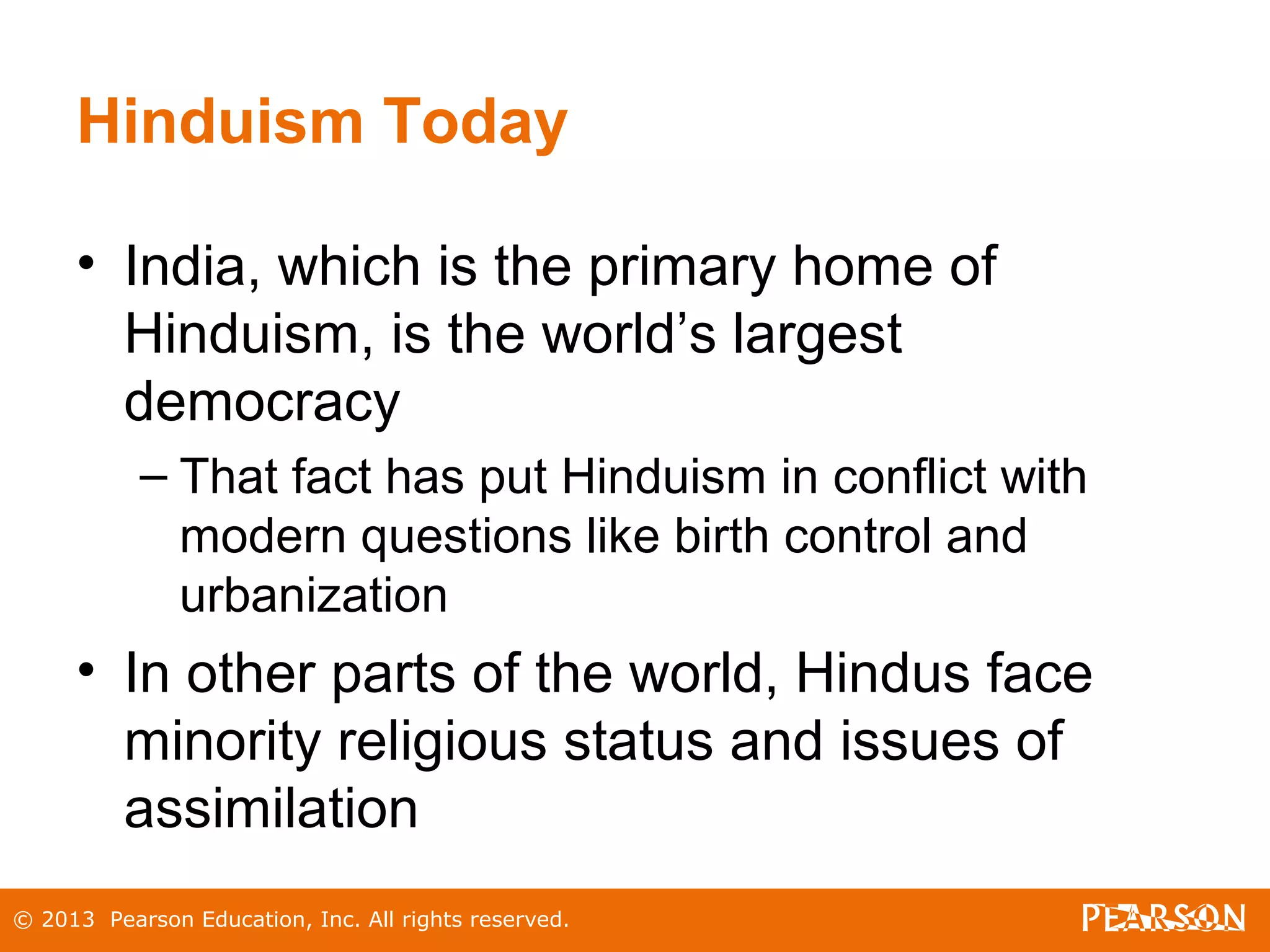 Hinduism Today

• India, which is the primary home of Hinduism, is the world’s largest democracy
– That fact has put Hinduism in conflict with modern questions like birth control and urbanization
• In other parts of the world, Hindus face minority religious status and issues of assimilation

© 2013 Pearson Education, Inc. All rights reserved.

PEARSON